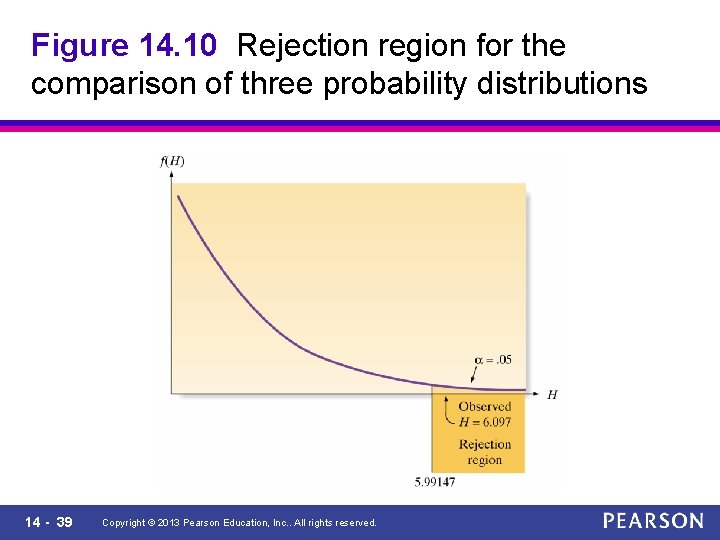 Figure 14.10 Rejection region for the comparison of three probability distributions

$f(H)$

$\alpha = .05$

$H$

Observed
$H = 6.097$

Rejection region

5.99147

14 - 39 Copyright © 2013 Pearson Education, Inc.. All rights reserved.

PEARSON